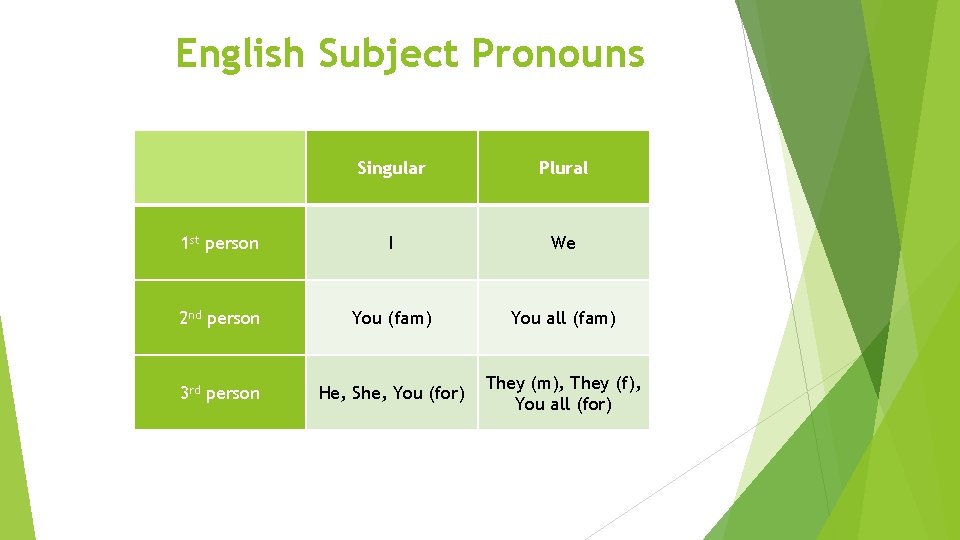 English Subject Pronouns

| | Singular | Plural |
|---|---|---|
| 1st person | I | We |
| 2nd person | You (fam) | You all (fam) |
| 3rd person | He, She, You (for) | They (m), They (f), You all (for) |